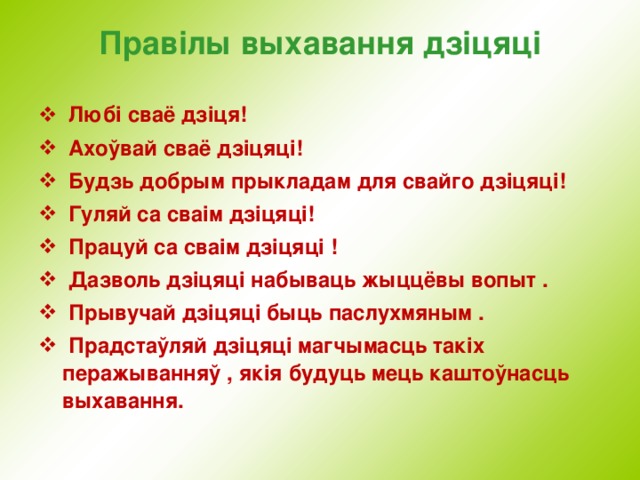 Правілы выхавання дзіцяці

❖ Любі сваё дзіця!
❖ Ахоўвай сваё дзіцяці!
❖ Будзь добрым прыкладам для свайго дзіцяці!
❖ Гуляй са сваім дзіцяці!
❖ Працуй са сваім дзіцяці !
❖ Дазволь дзіцяці набываць жыццёвы вопыт .
❖ Прывучай дзіцяці быць паслухмяным .
❖ Прадстаўляй дзіцяці магчымасць такіх перажыванняў , якія будуць мець каштоўнасць выхавання.